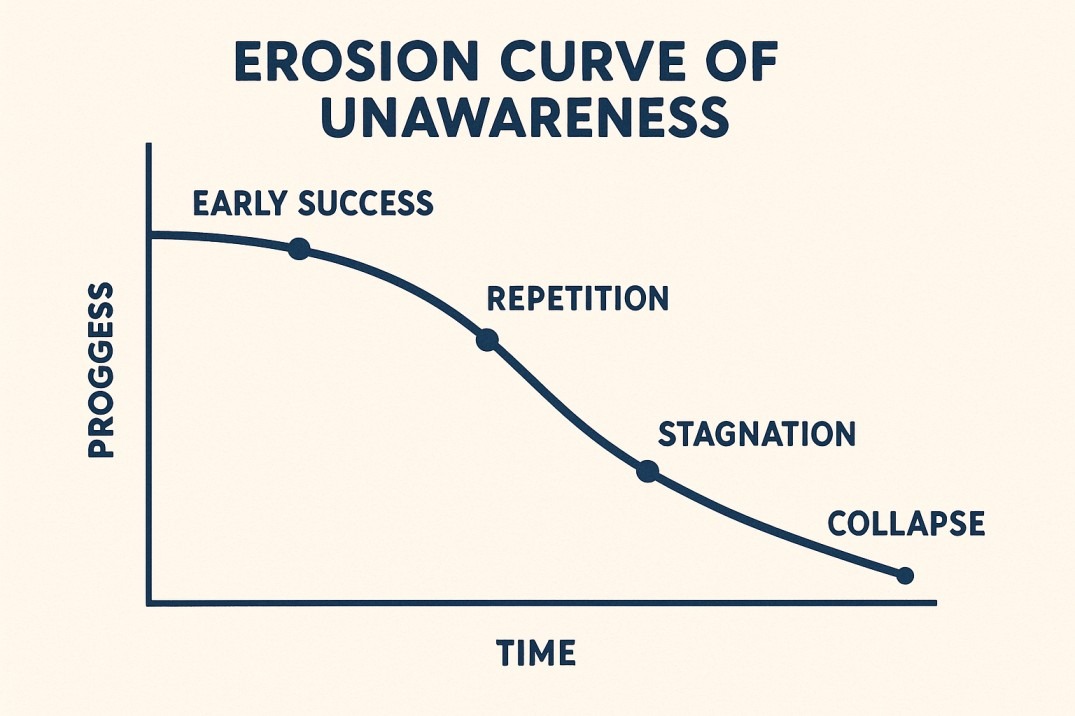 EROSION CURVE OF UNAWARENESS

PROGGESS

EARLY SUCCESS

REPETITION

STAGNATION

COLLAPSE

TIME